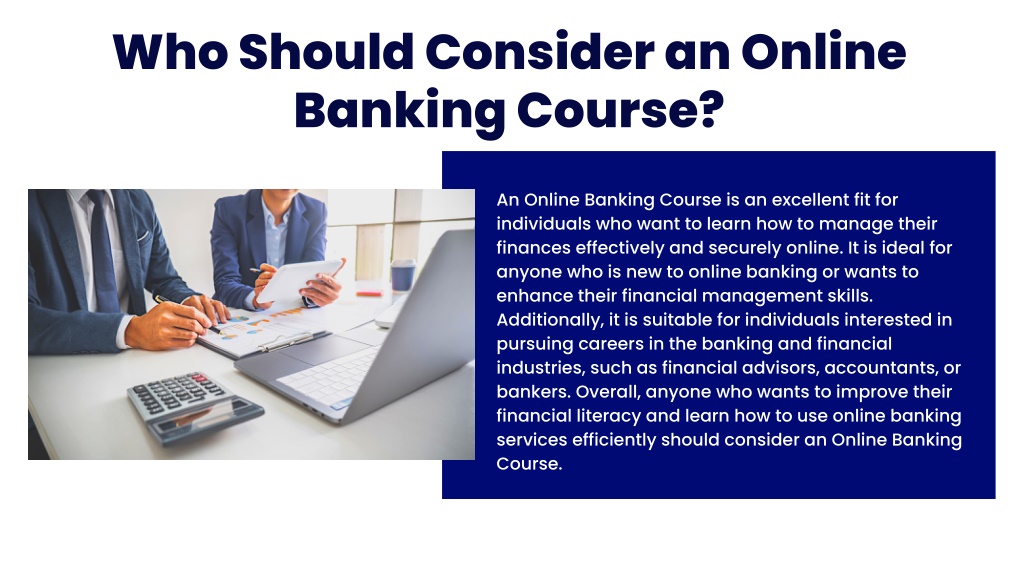 Who Should Consider an Online Banking Course?

An Online Banking Course is an excellent fit for individuals who want to learn how to manage their finances effectively and securely online. It is ideal for anyone who is new to online banking or wants to enhance their financial management skills. Additionally, it is suitable for individuals interested in pursuing careers in the banking and financial industries, such as financial advisors, accountants, or bankers. Overall, anyone who wants to improve their financial literacy and learn how to use online banking services efficiently should consider an Online Banking Course.